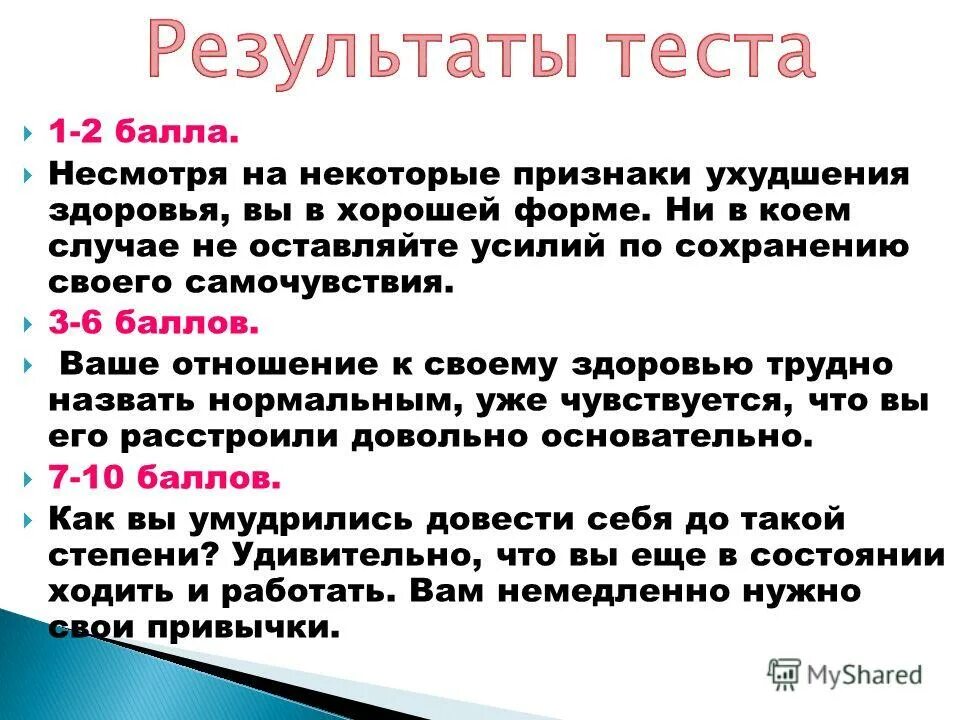 Результаты теста

1-2 балла.

Несмотря на некоторые признаки ухудшения здоровья, вы в хорошей форме. Ни в коем случае не оставляйте усилий по сохранению своего самочувствия.

3-6 баллов.

Ваше отношение к своему здоровью трудно назвать нормальным, уже чувствуется, что вы его расстроили довольно основательно.

7-10 баллов.

Как вы умудрились довести себя до такой степени? Удивительно, что вы еще в состоянии ходить и работать. Вам немедленно нужно свои привычки.

MyShared